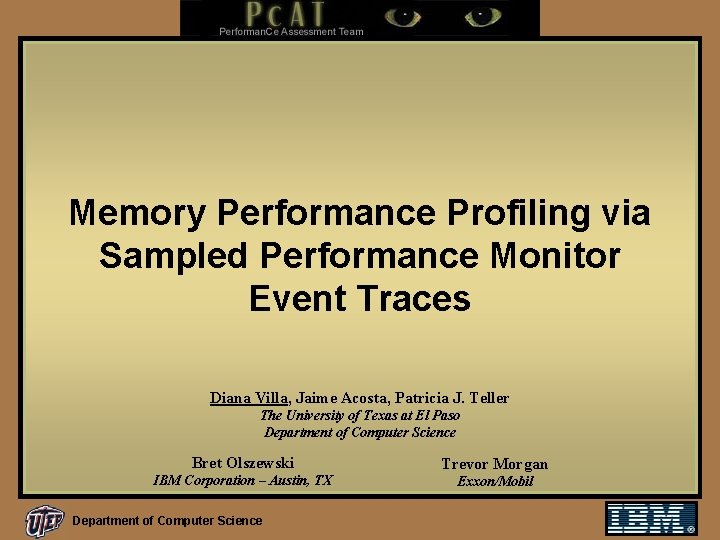 PcAT
PerformanCe Assessment Team

Memory Performance Profiling via Sampled Performance Monitor Event Traces

Diana Villa, Jaime Acosta, Patricia J. Teller
The University of Texas at El Paso
Department of Computer Science

Bret Olszewski
IBM Corporation – Austin, TX

Trevor Morgan
Exxon/Mobil

UTEP
Department of Computer Science

IBM